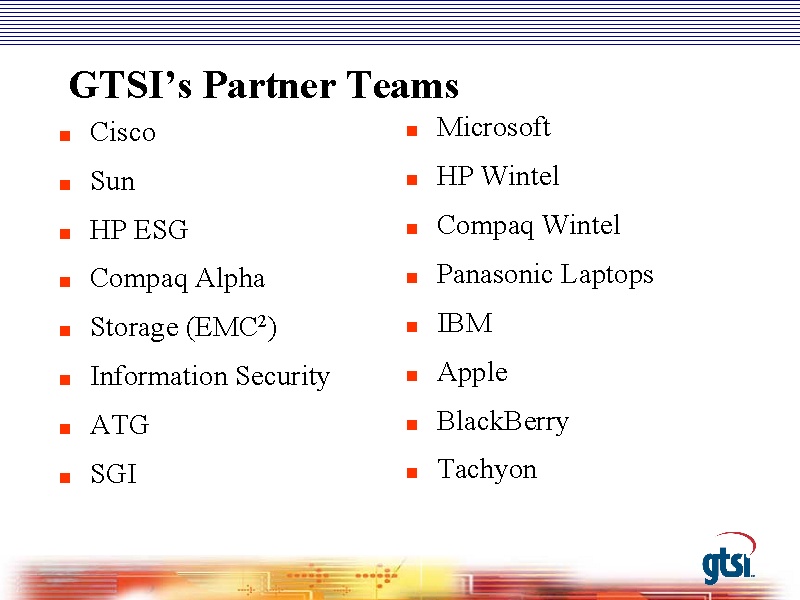 GTSI's Partner Teams

- Cisco
- Sun
- HP ESG
- Compaq Alpha
- Storage (EMC$^2$)
- Information Security
- ATG
- SGI

- Microsoft
- HP Wintel
- Compaq Wintel
- Panasonic Laptops
- IBM
- Apple
- BlackBerry
- Tachyon

gtsi